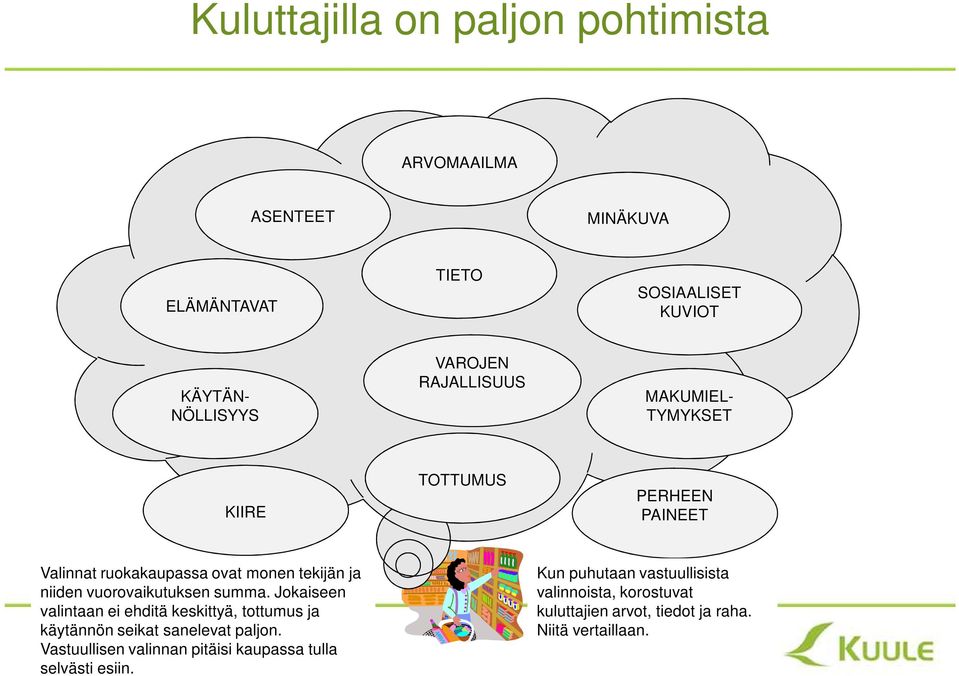 Kuluttajilla on paljon pohtimista

ARVOMAAILMA

ASENTEET

MINÄKUVA

TIETO

ELÄMÄNTAVAT

SOSIAALISET KUVIOT

VAROJEN RAJALLISUUS

KÄYTÄNNÖLLISYYS

MAKUMIELTYMYKSET

TOTTUMUS

KIIRE

PERHEEN PAINEET

Valinnat ruokakaupassa ovat monen tekijän ja niiden vuorovaikutuksen summa. Jokaiseen valintaan ei ehditä keskittyä, tottumus ja käytännön seikat sanelevat paljon. Vastuullisen valinnan pitäisi kaupassa tulla selvästi esiin.

Kun puhutaan vastuullisista valinnoista, korostuvat kuluttajien arvot, tiedot ja raha. Niitä vertaillaan.

KUULE